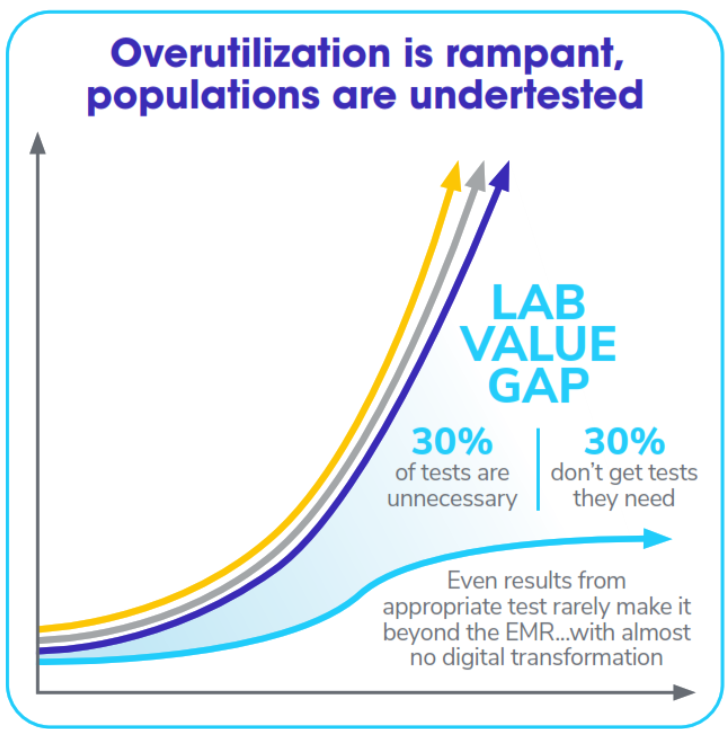 Overutilization is rampant, populations are undertested

LAB VALUE GAP

30%
of tests are unnecessary

30%
don't get tests they need

Even results from appropriate test rarely make it beyond the EMR...with almost no digital transformation